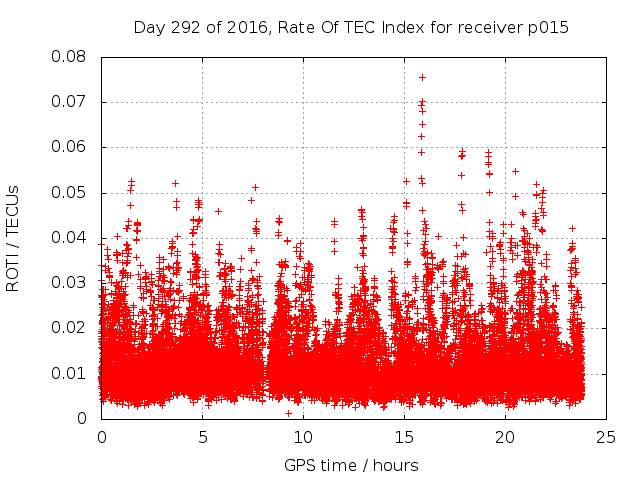 Day 292 of 2016, Rate Of TEC Index for receiver p015

ROTI / TECUs

0.08
0.07
0.06
0.05
0.04
0.03
0.02
0.01
0

0
5
10
15
20
25

GPS time / hours